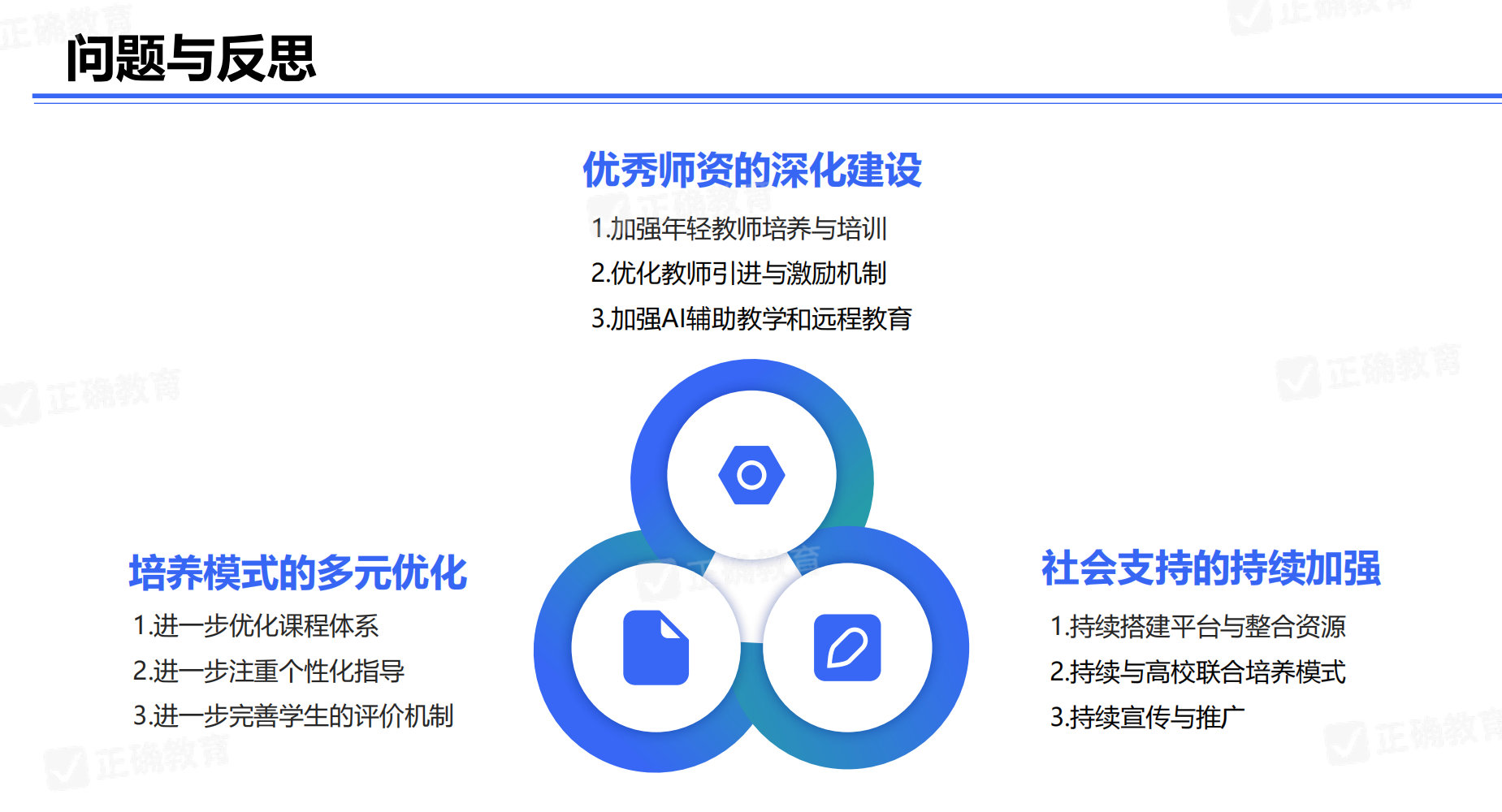 问题与反思

优秀师资的深化建设

1.加强年轻教师培养与培训

2.优化教师引进与激励机制

3.加强AI辅助教学和远程教育

培养模式的多元优化

1.进一步优化课程体系

2.进一步注重个性化指导

3.进一步完善学生的评价机制

社会支持的持续加强

1.持续搭建平台与整合资源

2.持续与高校联合培养模式

3.持续宣传与推广

正确教育